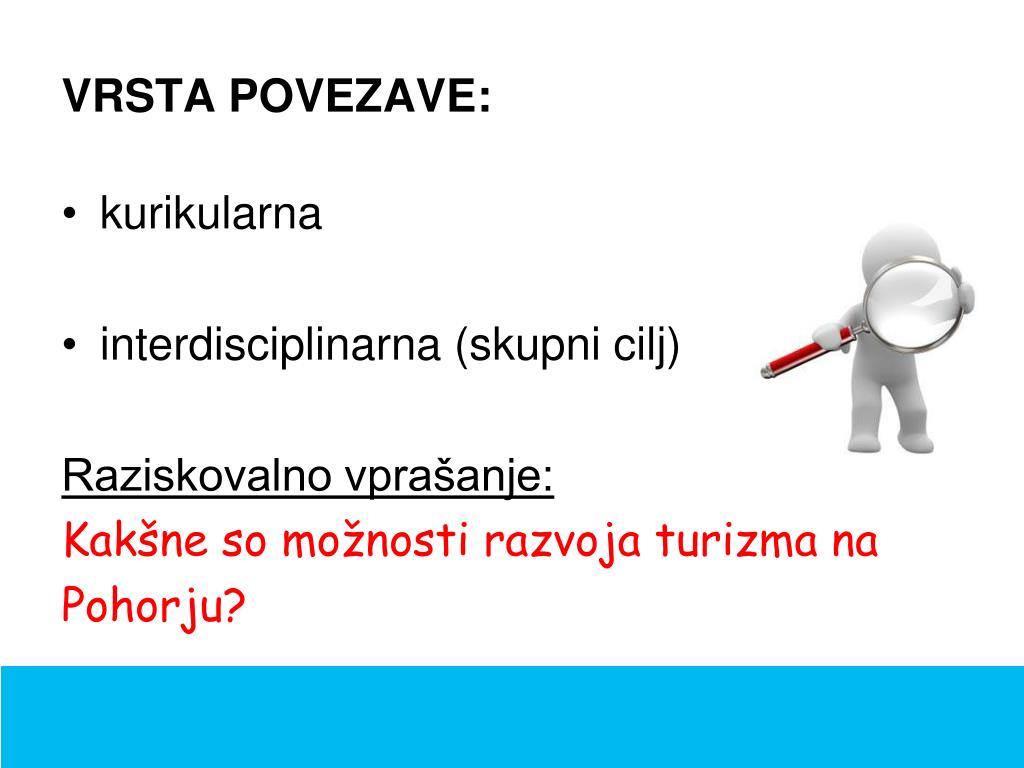 VRSTA POVEZAVE:

• kurikularna

• interdisciplinarna (skupni cilj)

Raziskovalno vprašanje:
Kakšne so možnosti razvoja turizma na Pohorju?